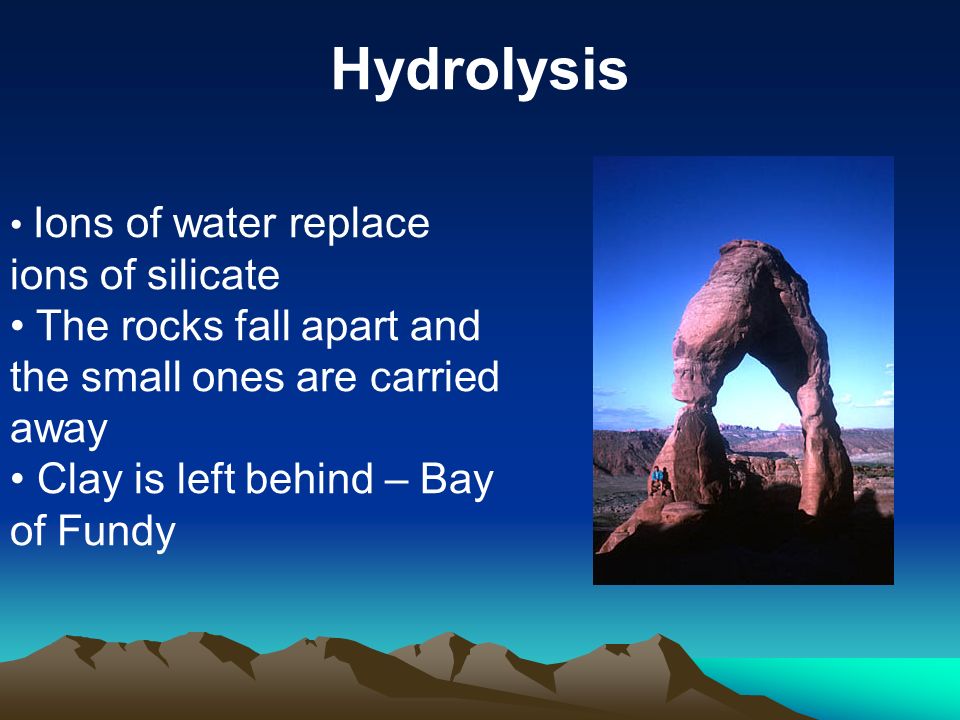 Hydrolysis

• Ions of water replace ions of silicate
• The rocks fall apart and the small ones are carried away
• Clay is left behind – Bay of Fundy